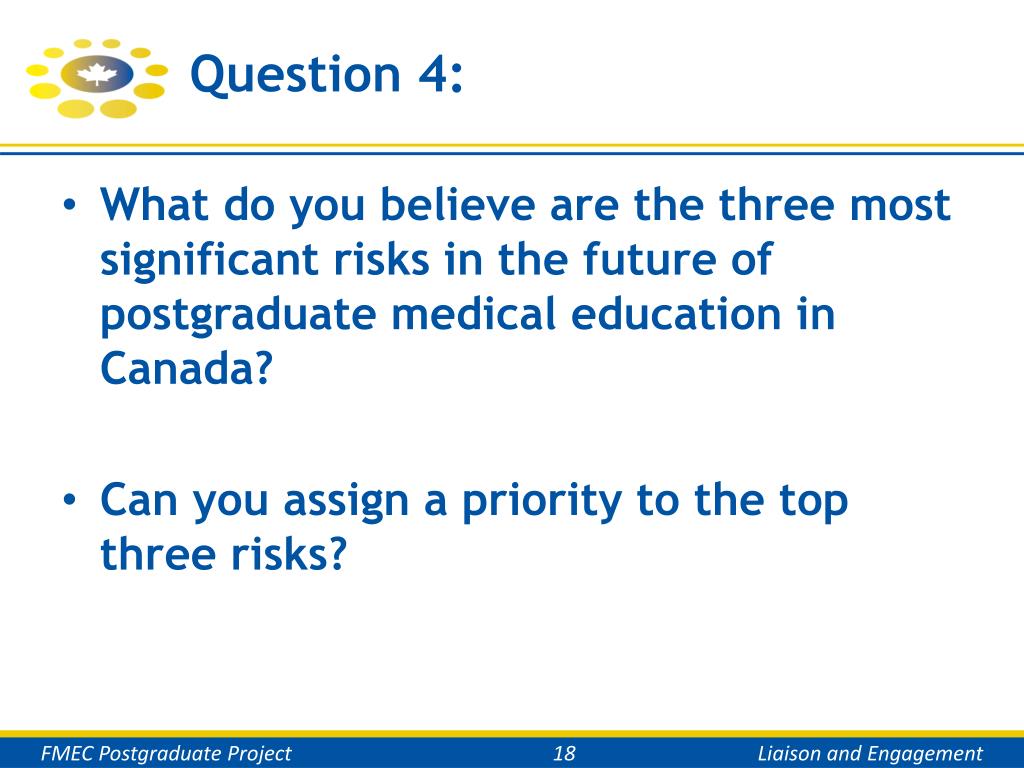 Question 4:

• What do you believe are the three most significant risks in the future of postgraduate medical education in Canada?

• Can you assign a priority to the top three risks?

FMEC Postgraduate Project 18 Liaison and Engagement